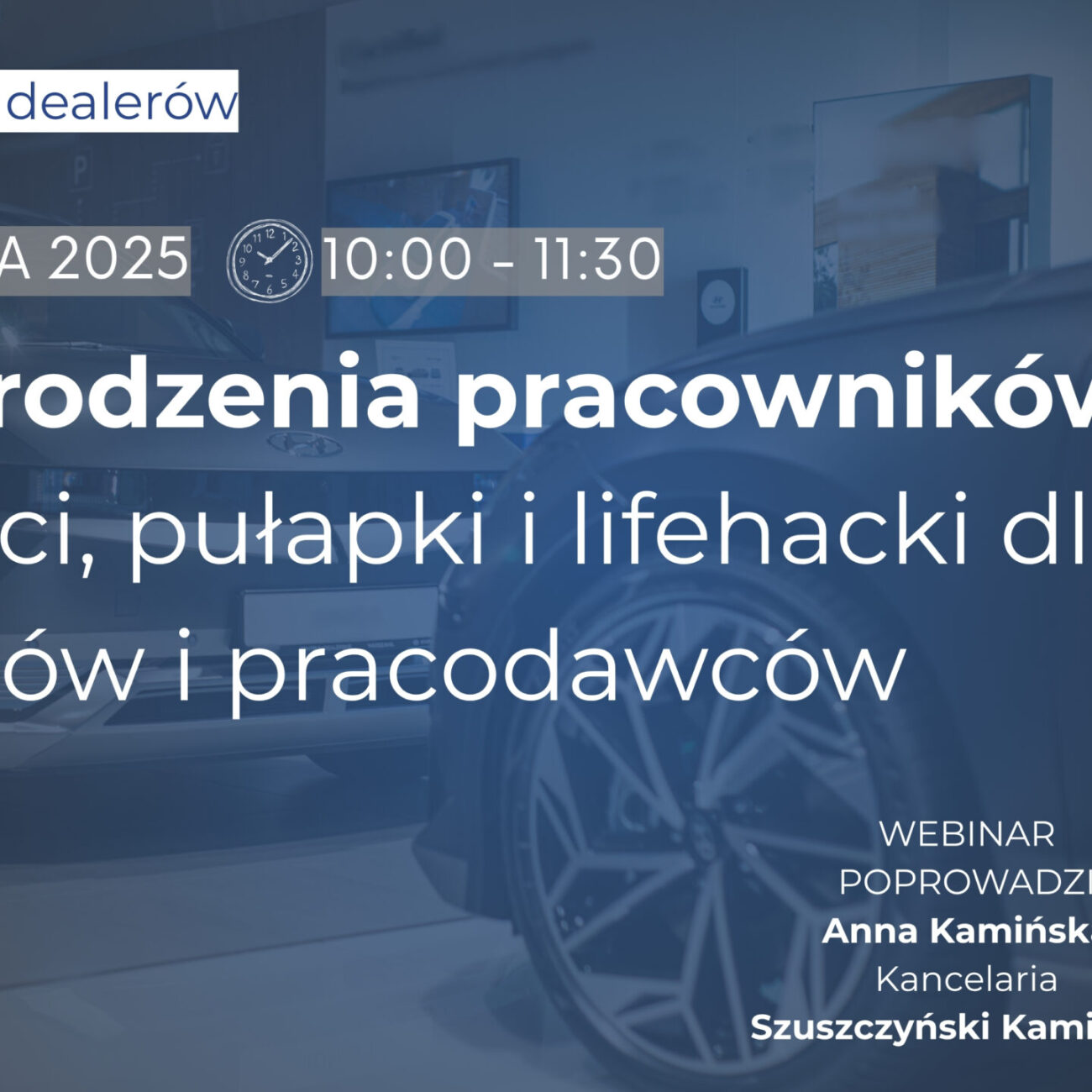 dealerów

A 2025 10:00 - 11:30

rodzenia pracowników
ci, pułapki i lifehacki dl
ów i pracodawców

WEBINAR
POPROWADZI
Anna Kamińska
Kancelaria
Szuszczyński Kami